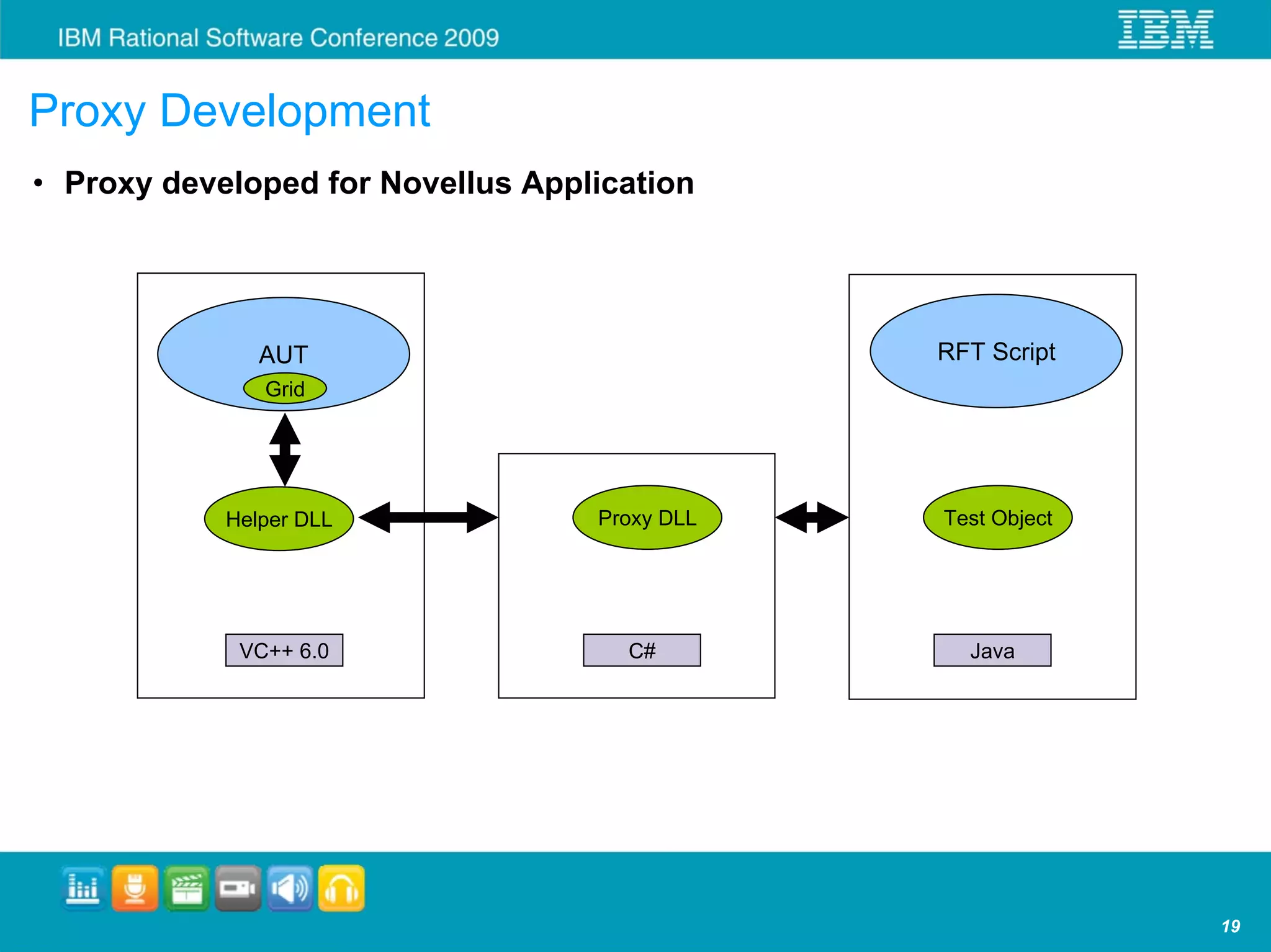 IBM Rational Software Conference 2009

IBM

Proxy Development

• Proxy developed for Novellus Application

AUT

Grid

Helper DLL

VC++ 6.0

Proxy DLL

C#

RFT Script

Test Object

Java

19